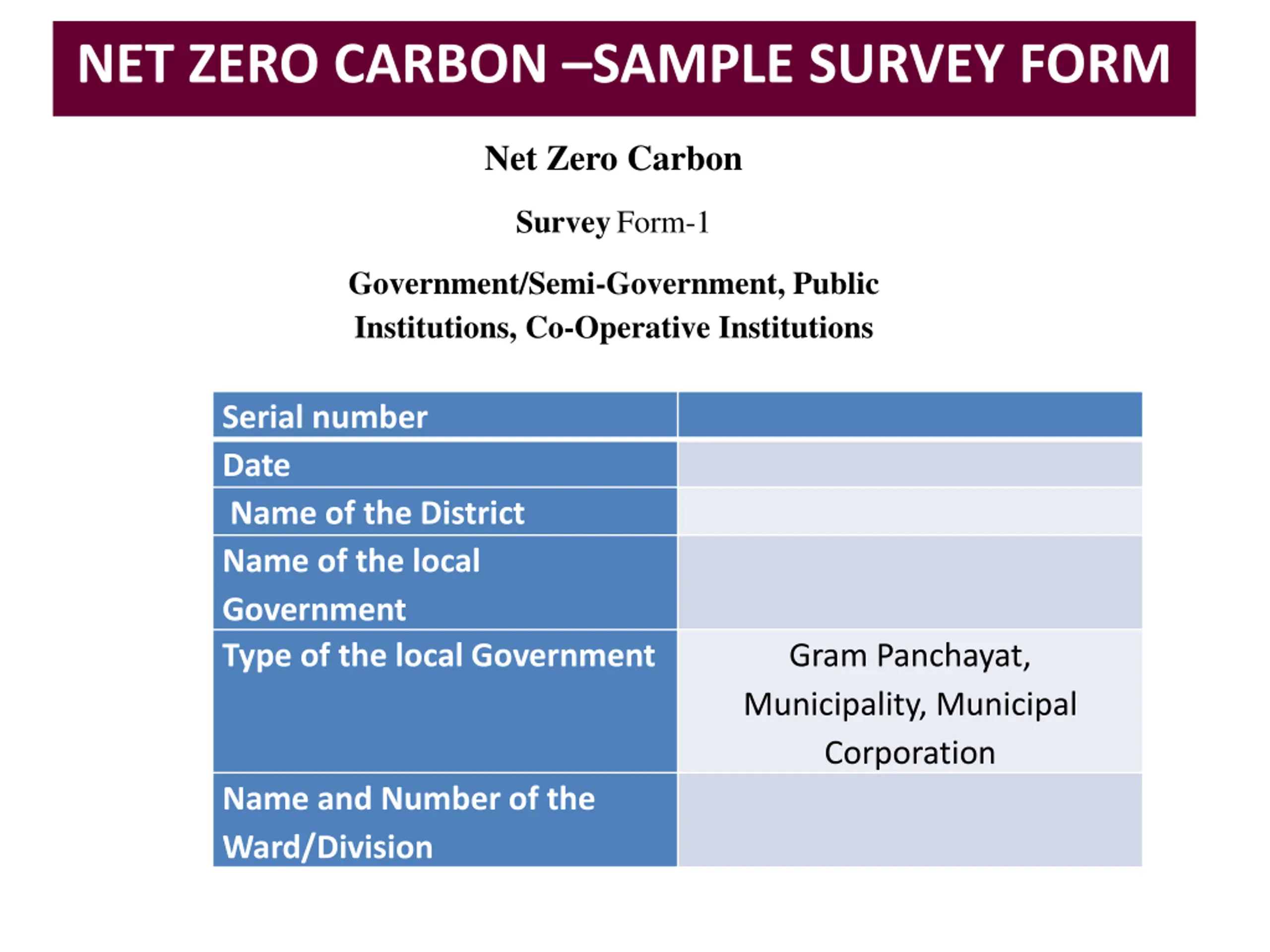 NET ZERO CARBON –SAMPLE SURVEY FORM

Net Zero Carbon

Survey Form-1

Government/Semi-Government, Public Institutions, Co-Operative Institutions

| Serial number | |
|---|---|
| Date | |
| Name of the District | |
| Name of the local Government | |
| Type of the local Government | Gram Panchayat, Municipality, Municipal Corporation |
| Name and Number of the Ward/Division | |